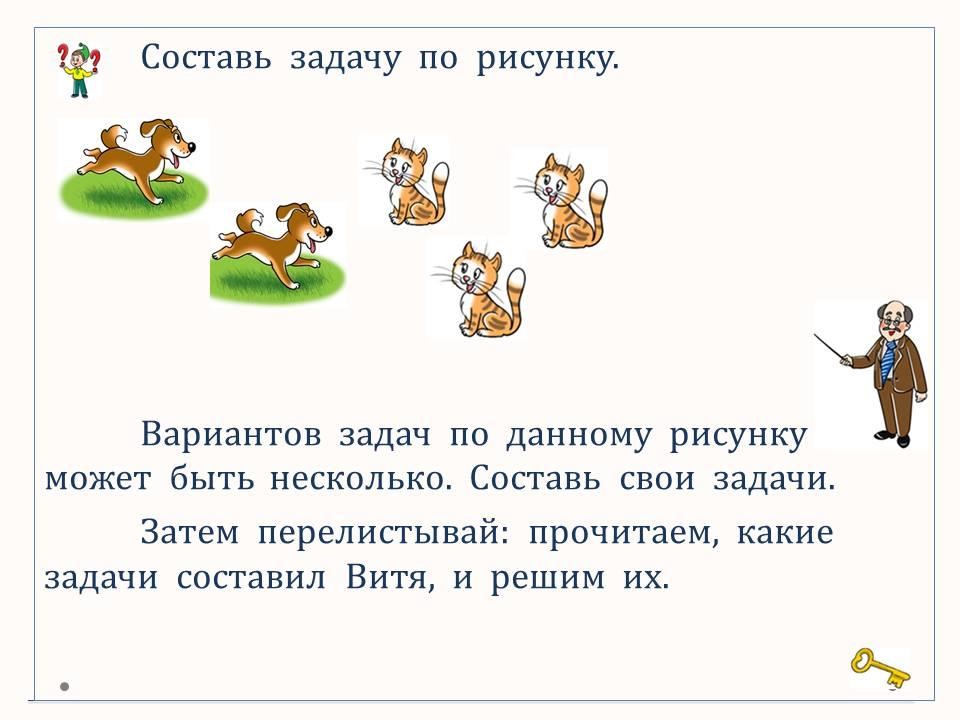 Составь задачу по рисунку.

Вариантов задач по данному рисунку может быть несколько. Составь свои задачи.

Затем перелистывай: прочитаем, какие задачи составил Витя, и решим их.